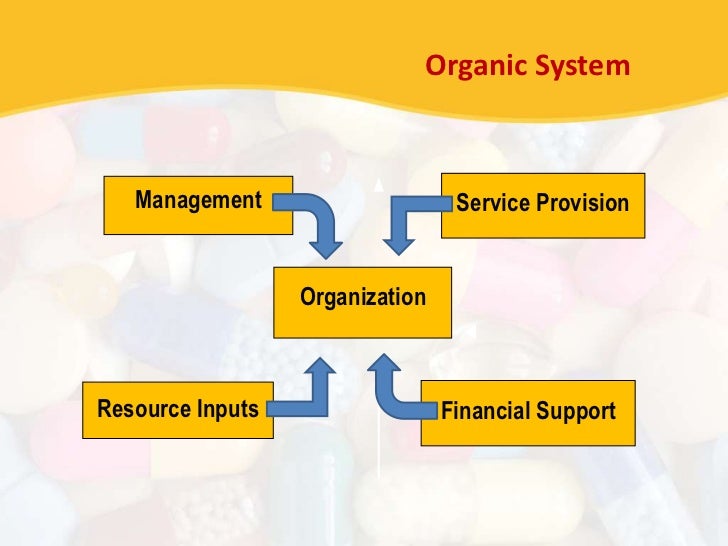 Organic System

Management

Service Provision

Organization

Resource Inputs

Financial Support